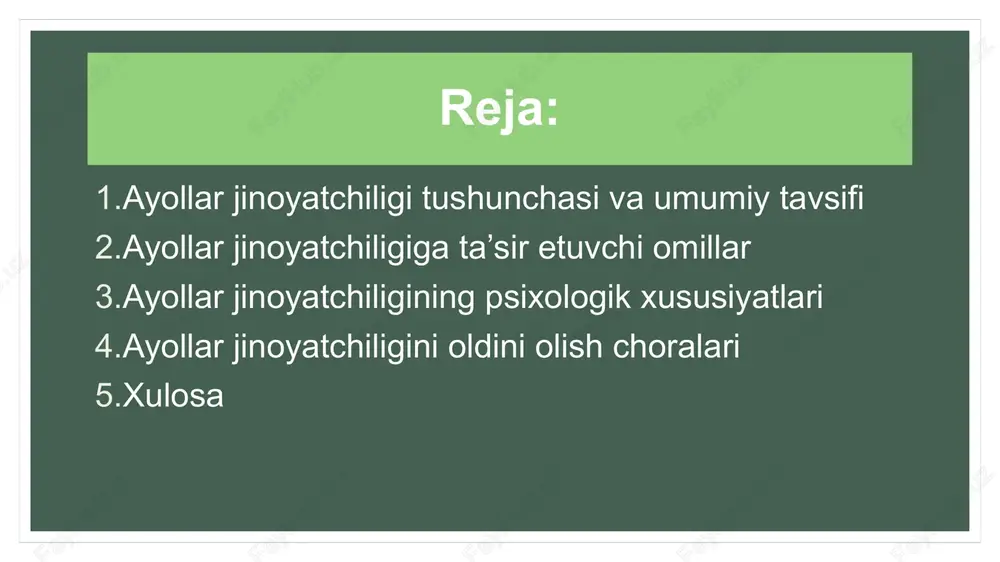 Reja:

1.Ayollar jinoyatchiligi tushunchasi va umumiy tavsifi
2.Ayollar jinoyatchiligiga ta’sir etuvchi omillar
3.Ayollar jinoyatchiligining psixologik xususiyatlari
4.Ayollar jinoyatchiligini oldini olish choralari
5.Xulosa